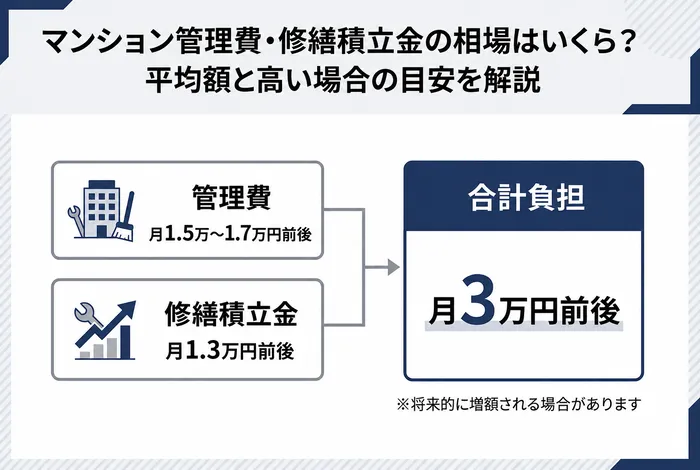 マンション管理費・修繕積立金の相場はいくら？
平均額と高い場合の目安を解説

管理費
月1.5万～1.7万円前後

修繕積立金
月1.3万円前後

合計負担

月3万円前後

※将来的に増額される場合があります